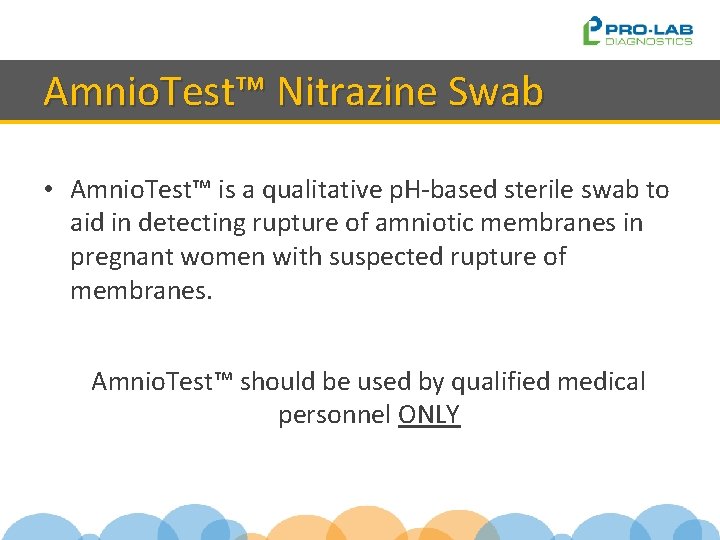 PRO-LAB DIAGNOSTICS

AmnioTest™ Nitrazine Swab

• AmnioTest™ is a qualitative pH-based sterile swab to aid in detecting rupture of amniotic membranes in pregnant women with suspected rupture of membranes.

AmnioTest™ should be used by qualified medical personnel ONLY